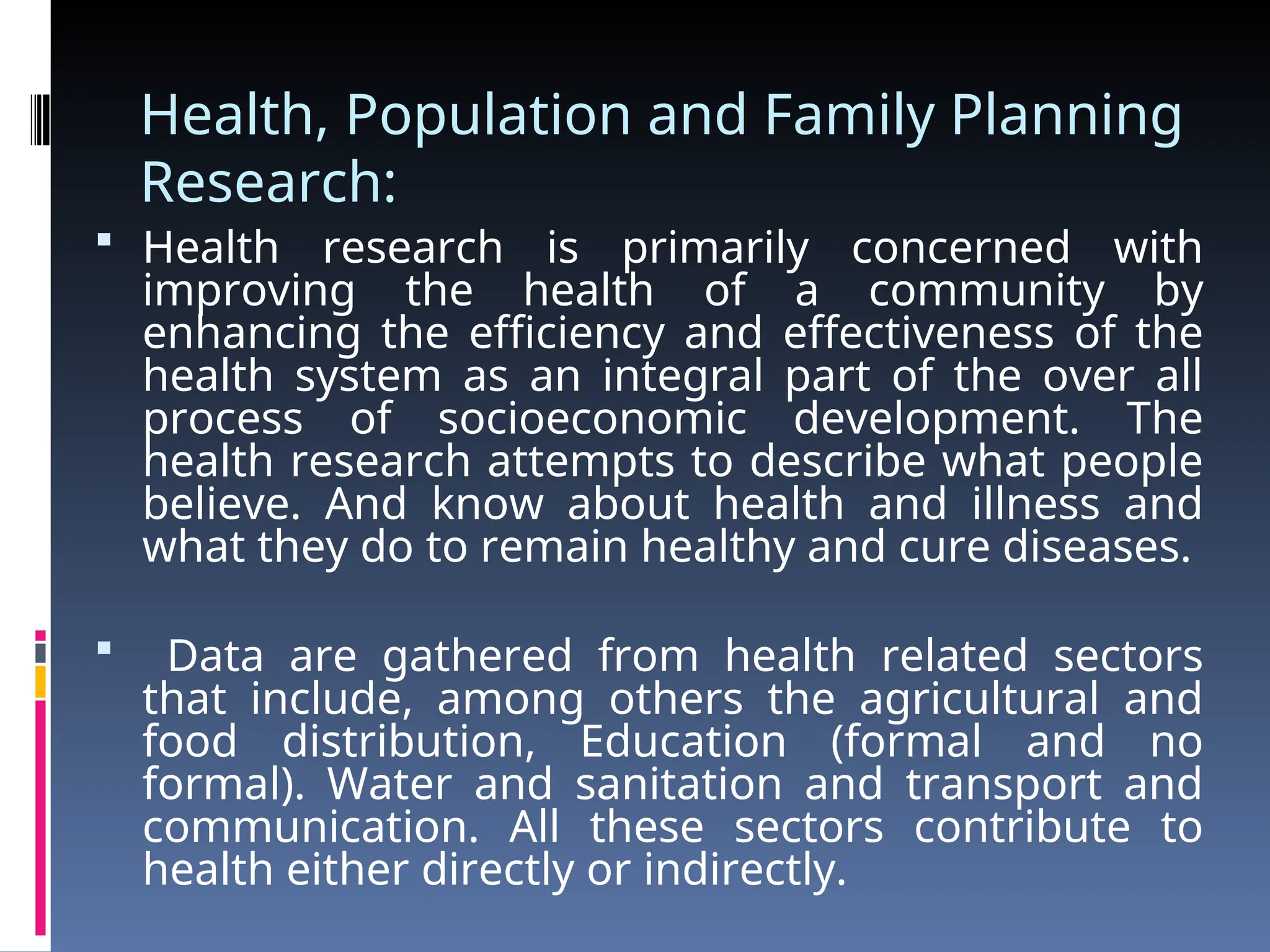 Health, Population and Family Planning Research:

▪ Health research is primarily concerned with improving the health of a community by enhancing the efficiency and effectiveness of the health system as an integral part of the over all process of socioeconomic development. The health research attempts to describe what people believe. And know about health and illness and what they do to remain healthy and cure diseases.

▪ Data are gathered from health related sectors that include, among others the agricultural and food distribution, Education (formal and no formal). Water and sanitation and transport and communication. All these sectors contribute to health either directly or indirectly.